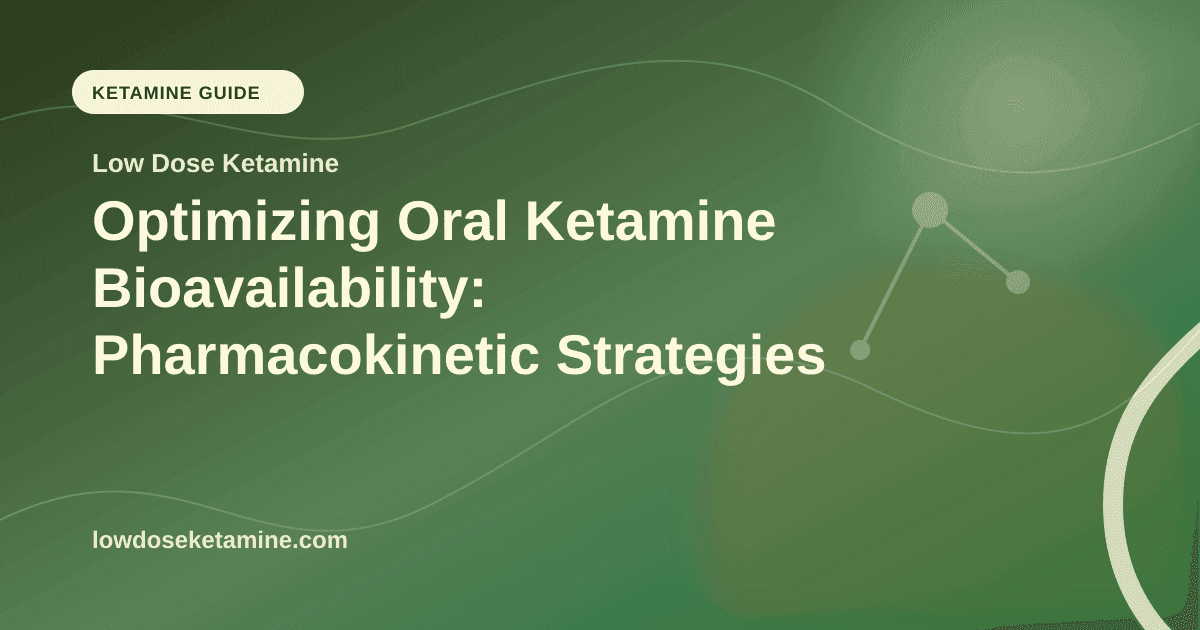 KETAMINE GUIDE

Low Dose Ketamine

Optimizing Oral Ketamine Bioavailability: Pharmacokinetic Strategies

lowdoseketamine.com